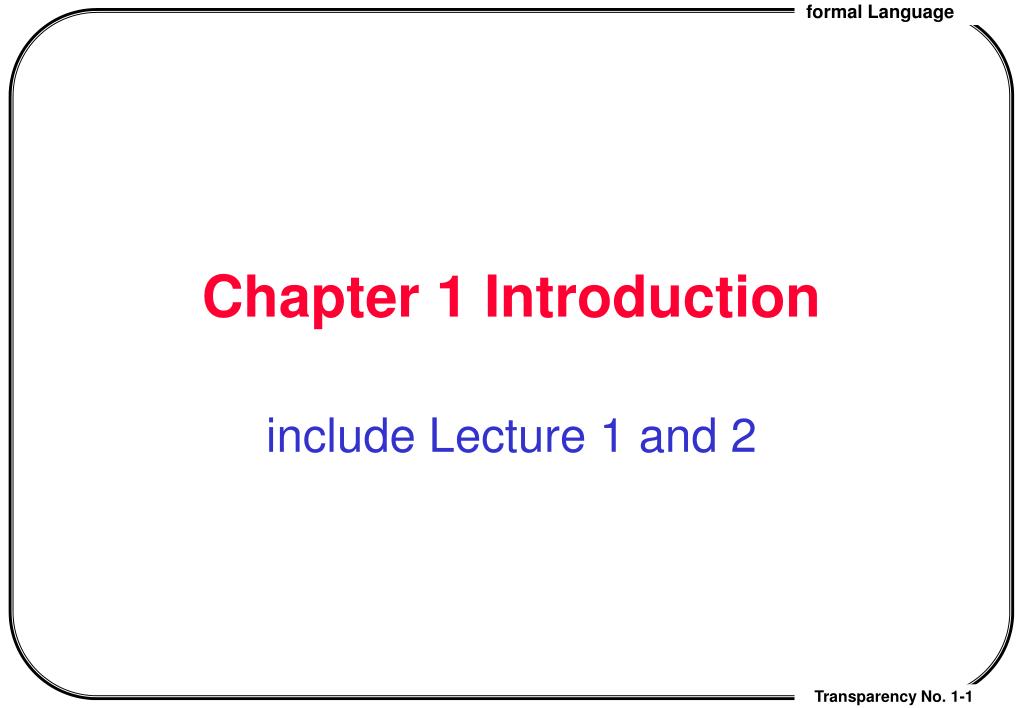 formal Language

Chapter 1 Introduction

include Lecture 1 and 2

Transparency No. 1-1